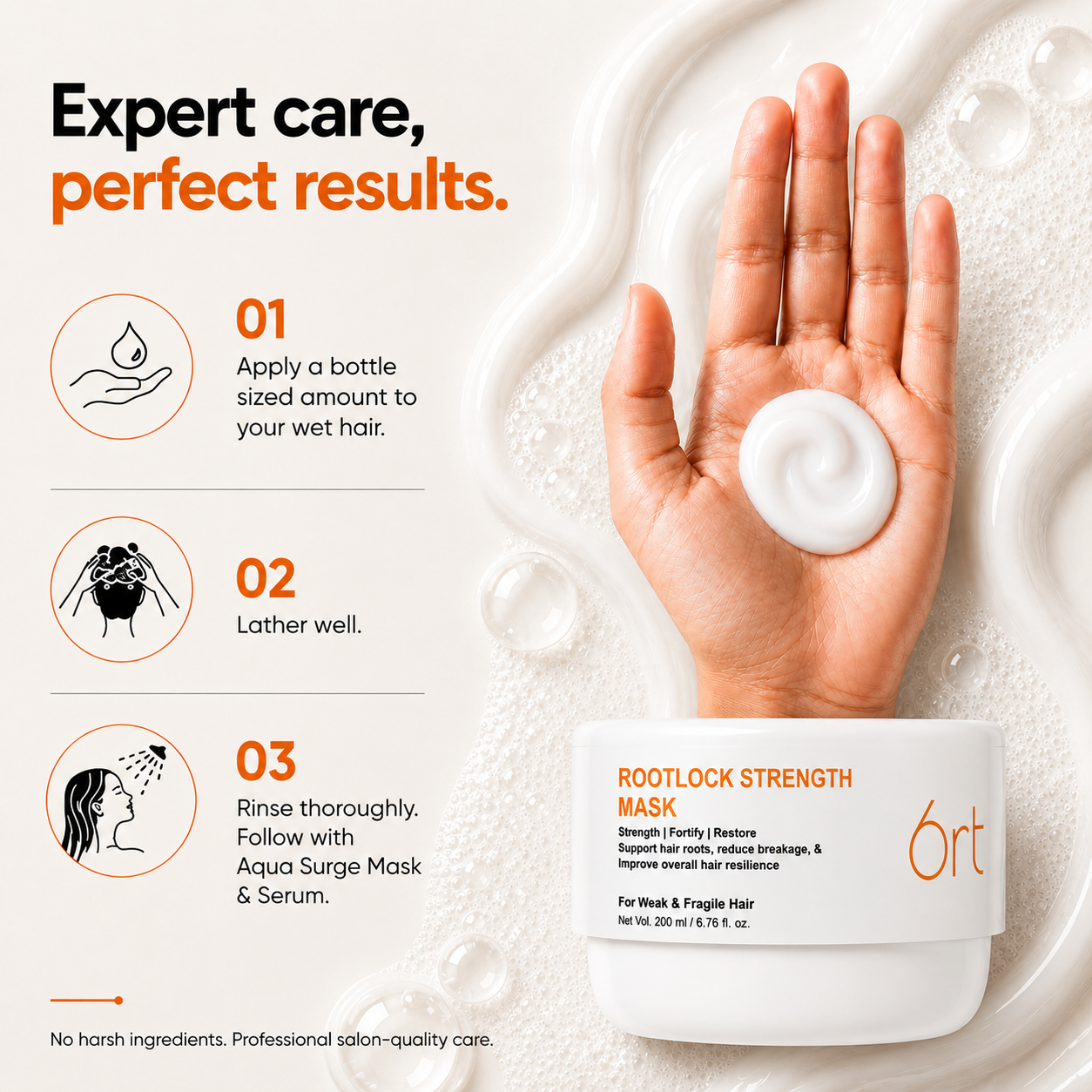 Expert care, perfect results.

01
Apply a bottle sized amount to your wet hair.

02
Lather well.

03
Rinse thoroughly. Follow with Aqua Surge Mask & Serum.

No harsh ingredients. Professional salon-quality care.

ROOTLOCK STRENGTH MASK
Strength | Fortify | Restore
Support hair roots, reduce breakage, & Improve overall hair resilience
For Weak & Fragile Hair
Net Vol. 200 ml / 6.76 fl. oz.
6rt